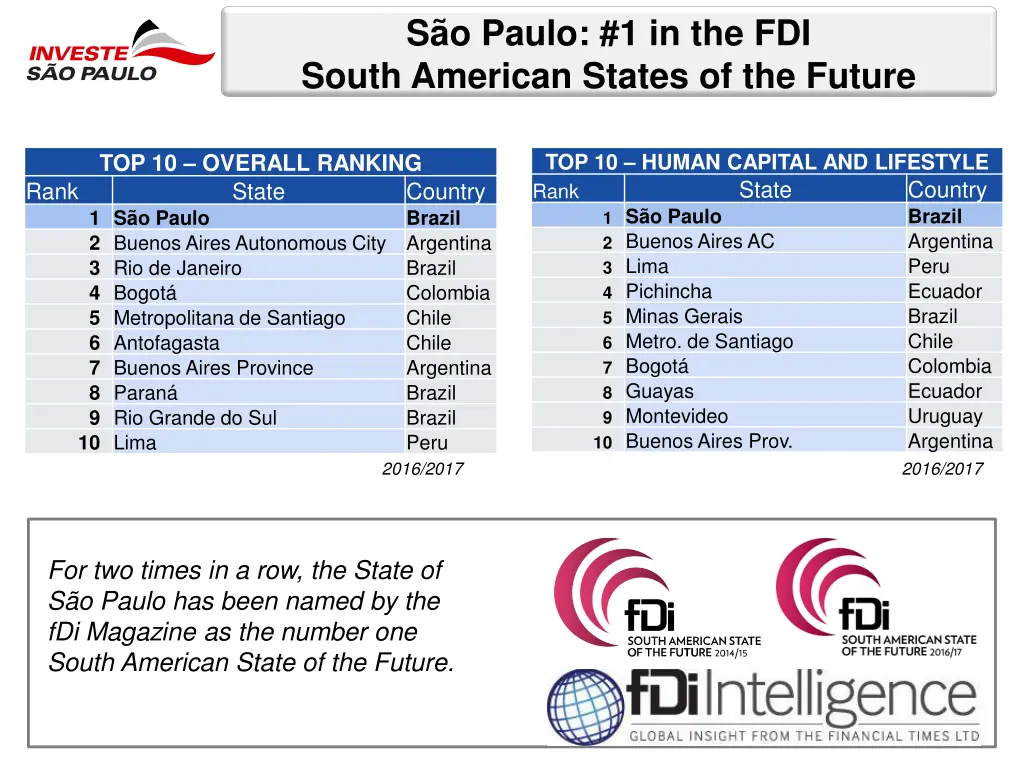 INVESTE SÃO PAULO

São Paulo: #1 in the FDI South American States of the Future

TOP 10 – OVERALL RANKING

| Rank | State | Country |
|---|---|---|
| 1 | São Paulo | Brazil |
| 2 | Buenos Aires Autonomous City | Argentina |
| 3 | Rio de Janeiro | Brazil |
| 4 | Bogotá | Colombia |
| 5 | Metropolitana de Santiago | Chile |
| 6 | Antofagasta | Chile |
| 7 | Buenos Aires Province | Argentina |
| 8 | Paraná | Brazil |
| 9 | Rio Grande do Sul | Brazil |
| 10 | Lima | Peru |

2016/2017

TOP 10 – HUMAN CAPITAL AND LIFESTYLE

| Rank | State | Country |
|---|---|---|
| 1 | São Paulo | Brazil |
| 2 | Buenos Aires AC | Argentina |
| 3 | Lima | Peru |
| 4 | Pichincha | Ecuador |
| 5 | Minas Gerais | Brazil |
| 6 | Metro. de Santiago | Chile |
| 7 | Bogotá | Colombia |
| 8 | Guayas | Ecuador |
| 9 | Montevideo | Uruguay |
| 10 | Buenos Aires Prov. | Argentina |

2016/2017

For two times in a row, the State of São Paulo has been named by the fDi Magazine as the number one South American State of the Future.

fDi SOUTH AMERICAN STATE OF THE FUTURE 2014/15

fDi SOUTH AMERICAN STATE OF THE FUTURE 2016/17

fDi Intelligence
GLOBAL INSIGHT FROM THE FINANCIAL TIMES LTD